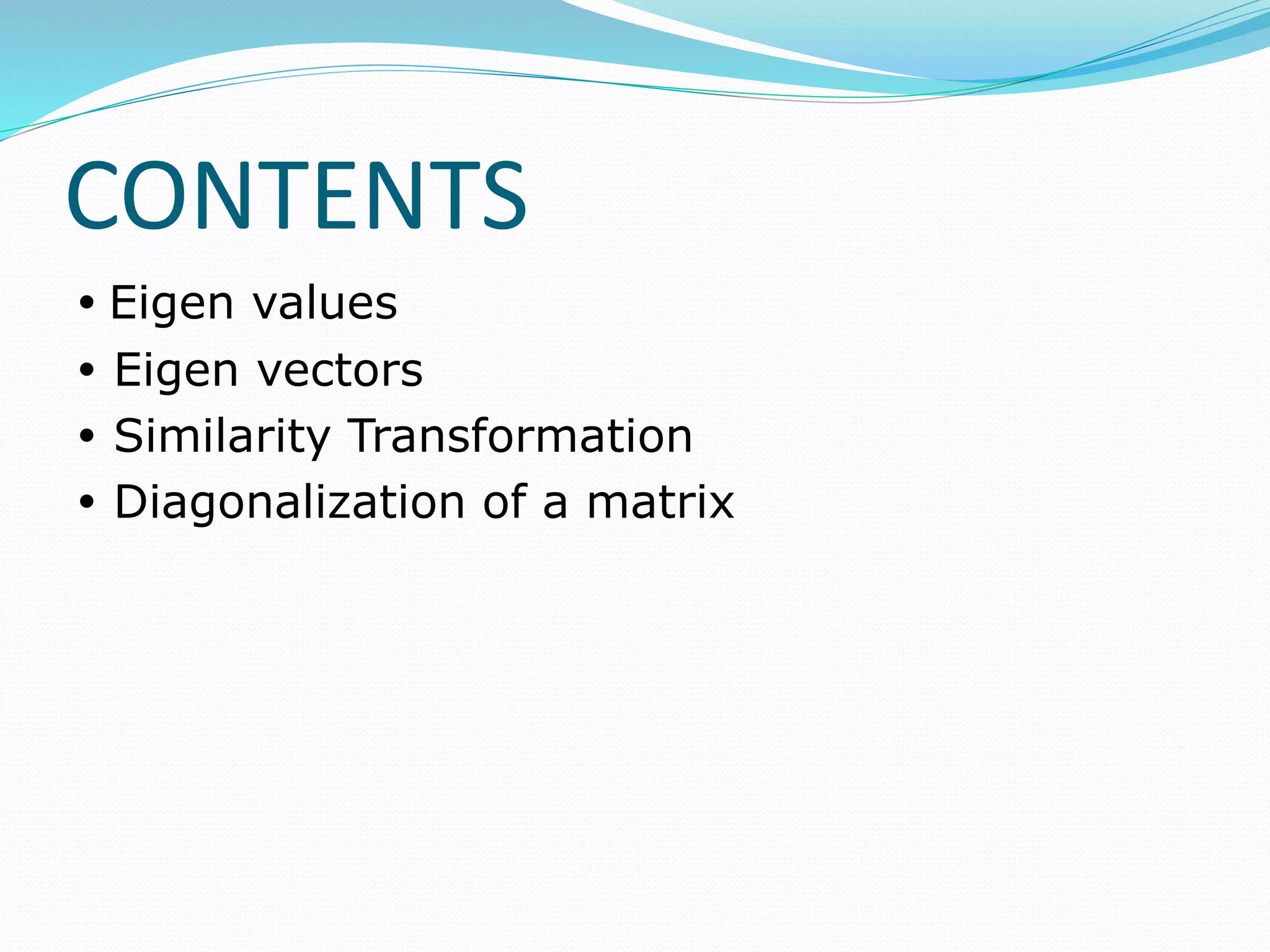 CONTENTS

• Eigen values
• Eigen vectors
• Similarity Transformation
• Diagonalization of a matrix